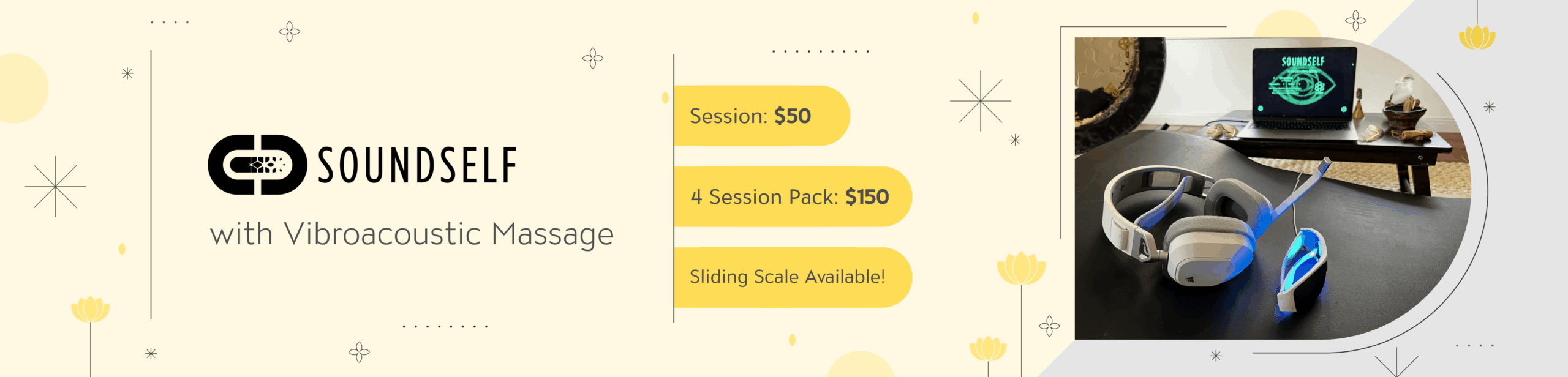 SOUNDSELF

with Vibroacoustic Massage

Session: $50

4 Session Pack: $150

Sliding Scale Available!

SOUNDSELF